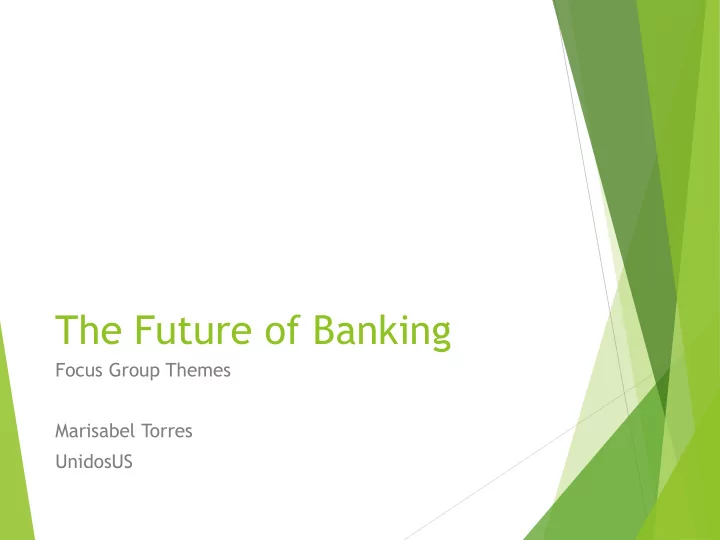 The Future of Banking

Focus Group Themes

Marisabel Torres

UnidosUS